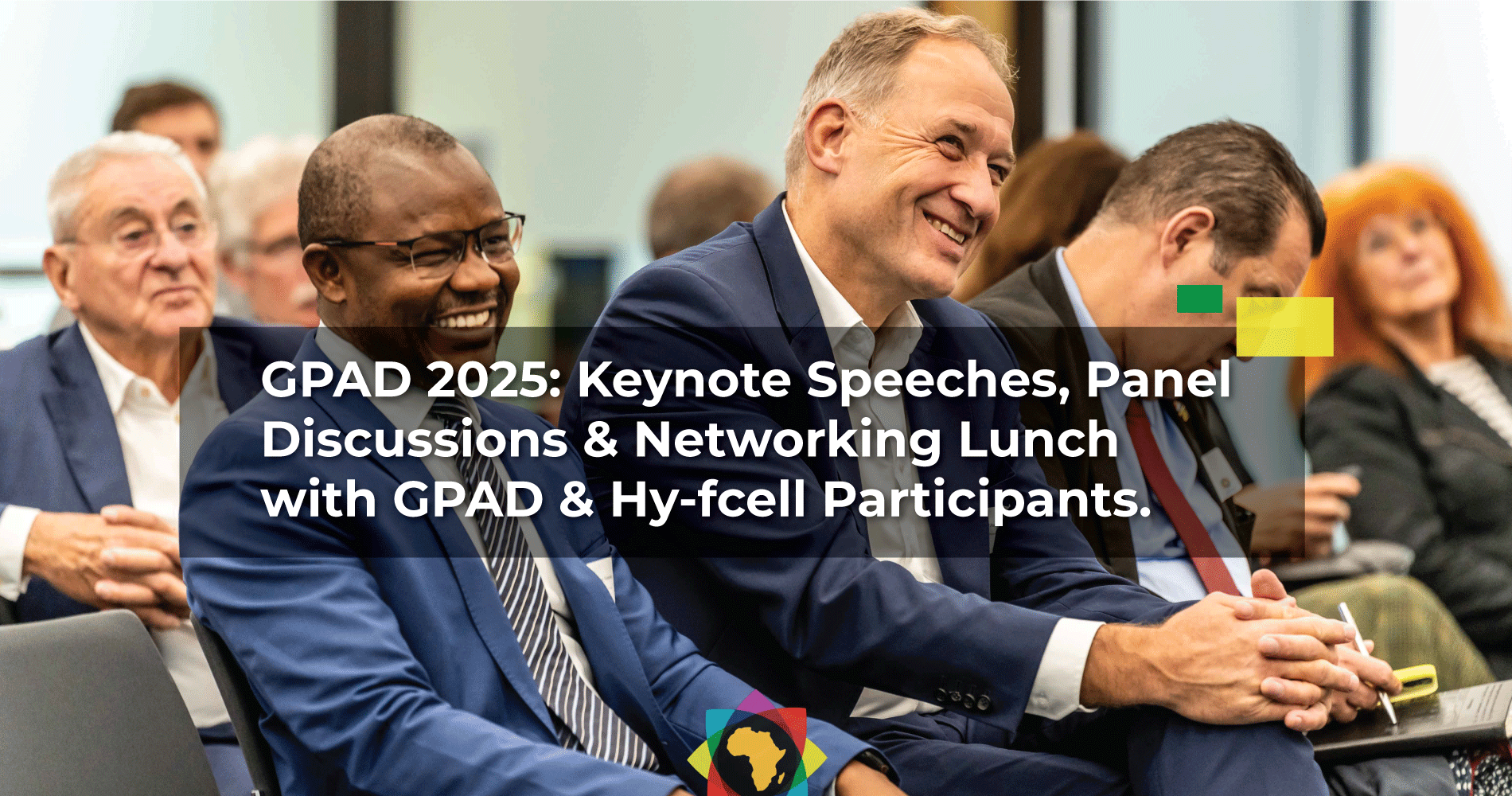 GPAD 2025: Keynote Speeches, Panel Discussions & Networking Lunch with GPAD & Hy-fcell Participants.